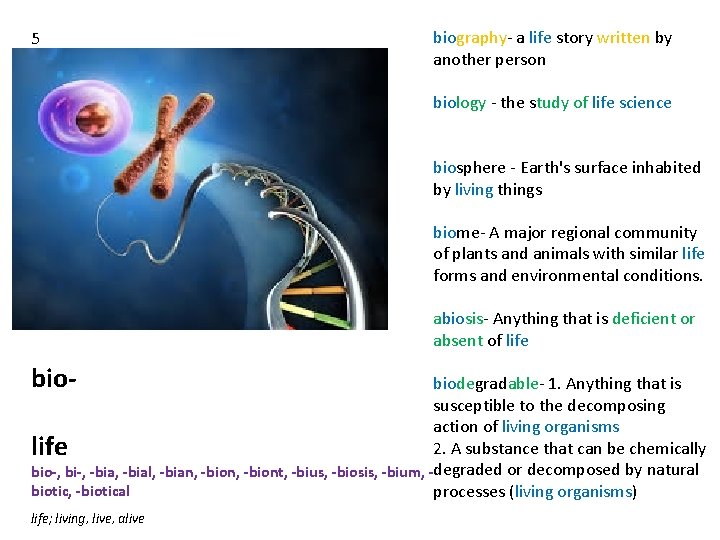 5

bio-

life

bio-, bi-, -bia, -bial, -bian, -bion, -biont, -bius, -biosis, -bium, -biotic, -biotical

life; living, live, alive

biography- a life story written by another person

biology - the study of life science

biosphere - Earth's surface inhabited by living things

biome- A major regional community of plants and animals with similar life forms and environmental conditions.

abiosis- Anything that is deficient or absent of life

biodegradable- 1. Anything that is susceptible to the decomposing action of living organisms
2. A substance that can be chemically degraded or decomposed by natural processes (living organisms)